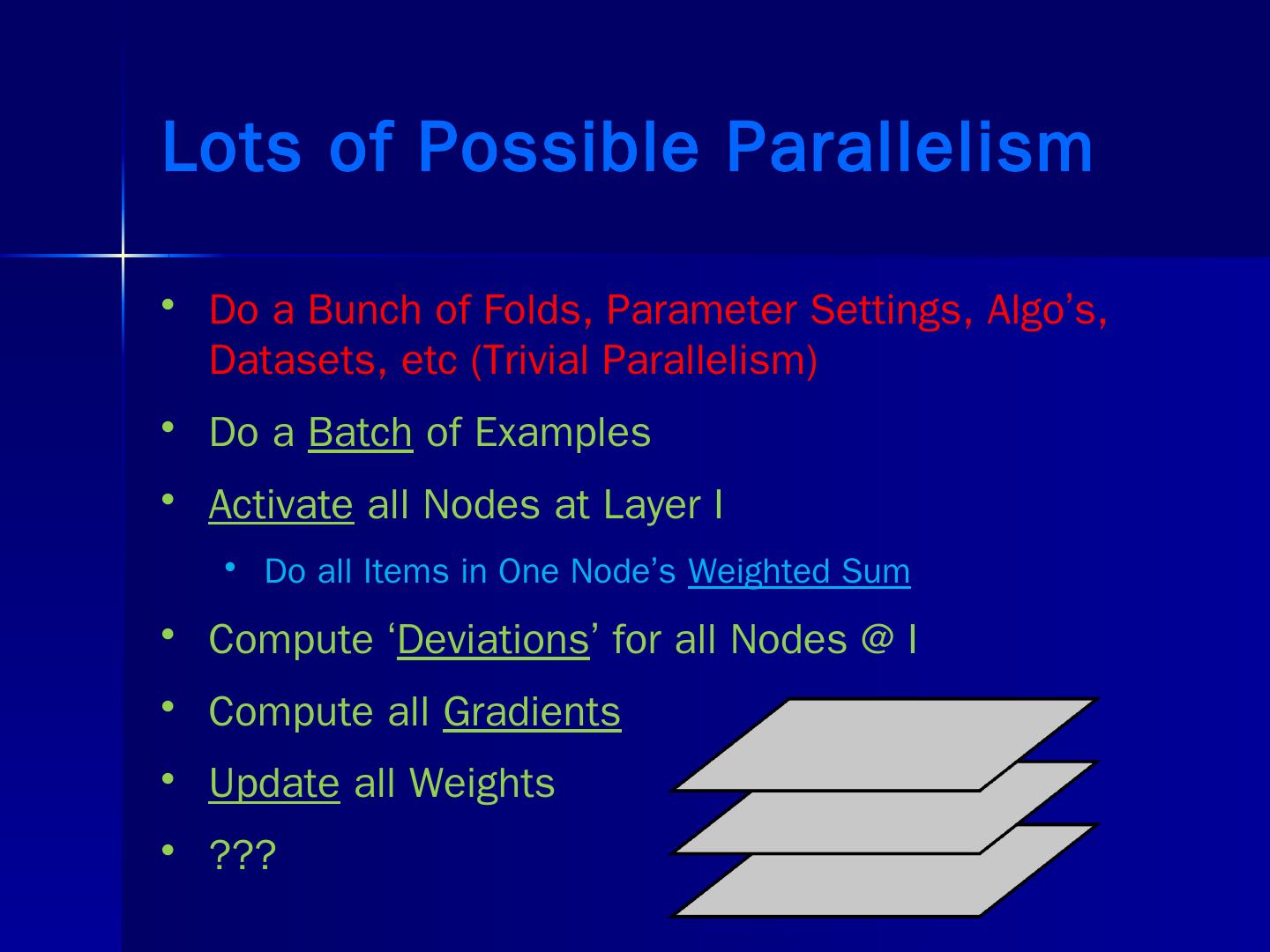 Lots of Possible Parallelism

• Do a Bunch of Folds, Parameter Settings, Algo's, Datasets, etc (Trivial Parallelism)

• Do a Batch of Examples

• Activate all Nodes at Layer I

• Do all Items in One Node's Weighted Sum

• Compute 'Deviations' for all Nodes @ I

• Compute all Gradients

• Update all Weights

• ???